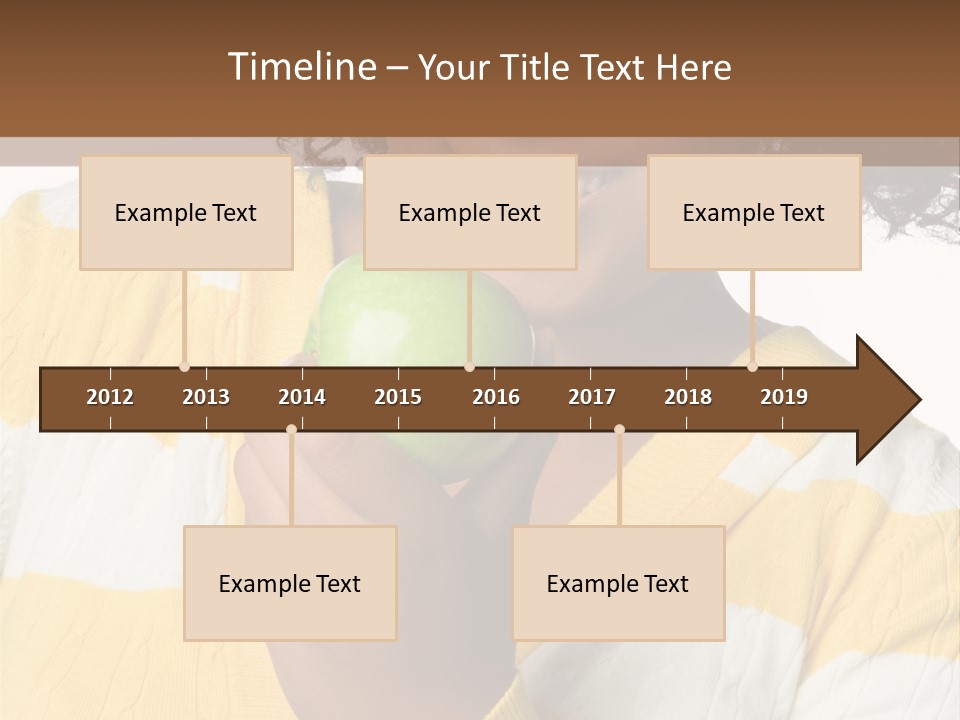 Timeline – Your Title Text Here

Example Text

Example Text

Example Text

2012 2013 2014 2015 2016 2017 2018 2019

Example Text

Example Text